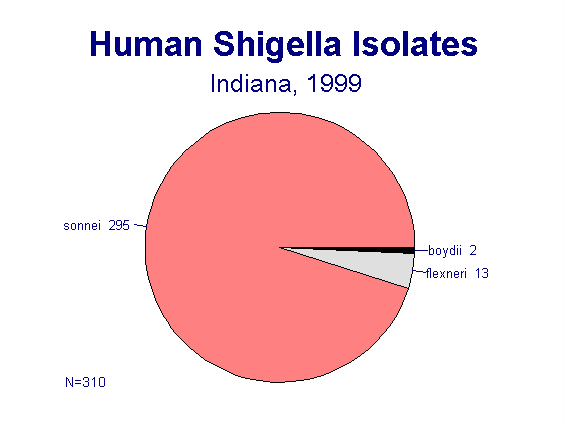 Human Shigella Isolates

Indiana, 1999

sonnei 295

boydii 2

flexneri 13

N=310